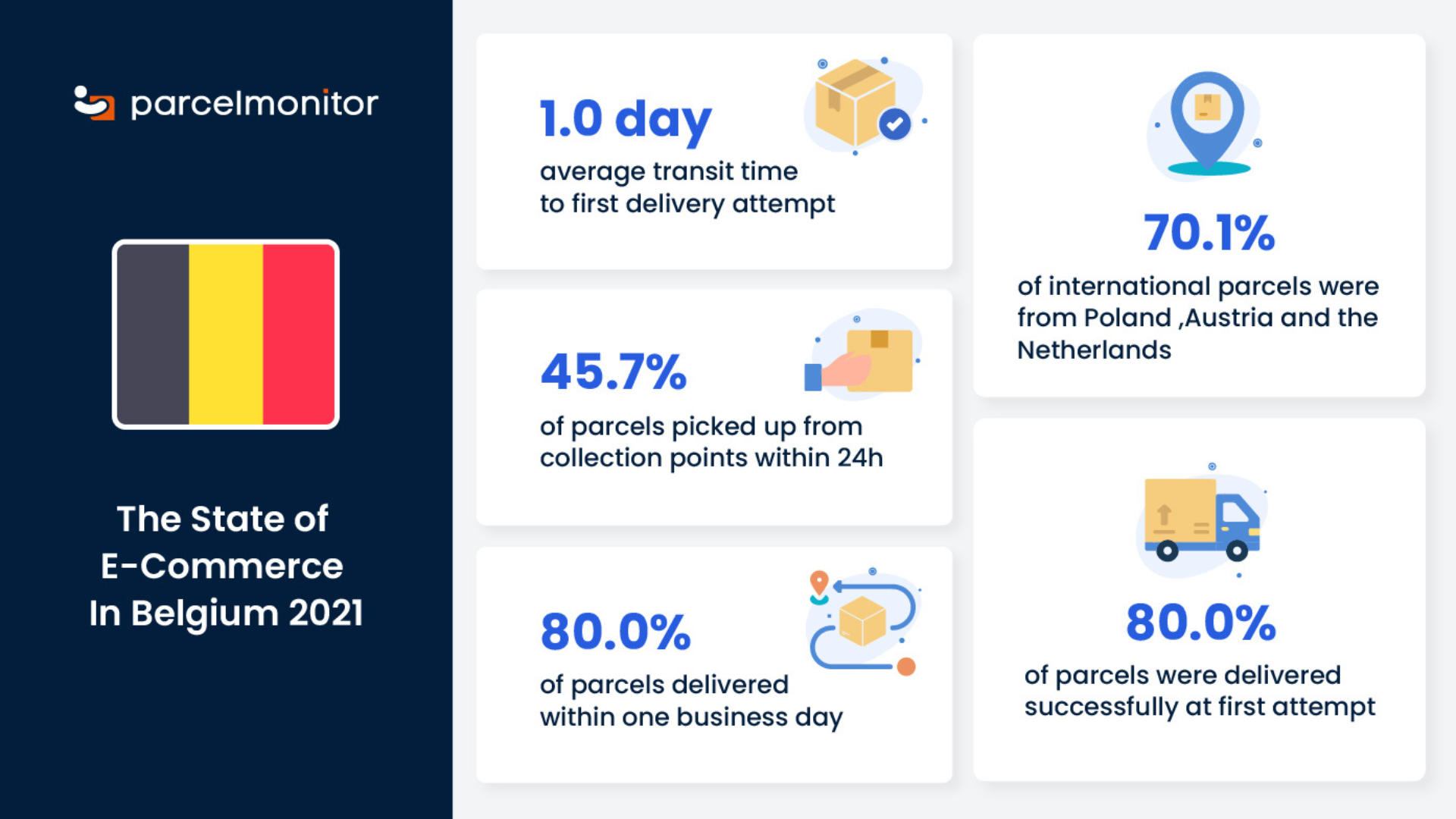 parcelmonitor

The State of E-Commerce In Belgium 2021

1.0 day
average transit time to first delivery attempt

45.7%
of parcels picked up from collection points within 24h

80.0%
of parcels delivered within one business day

70.1%
of international parcels were from Poland ,Austria and the Netherlands

80.0%
of parcels were delivered successfully at first attempt